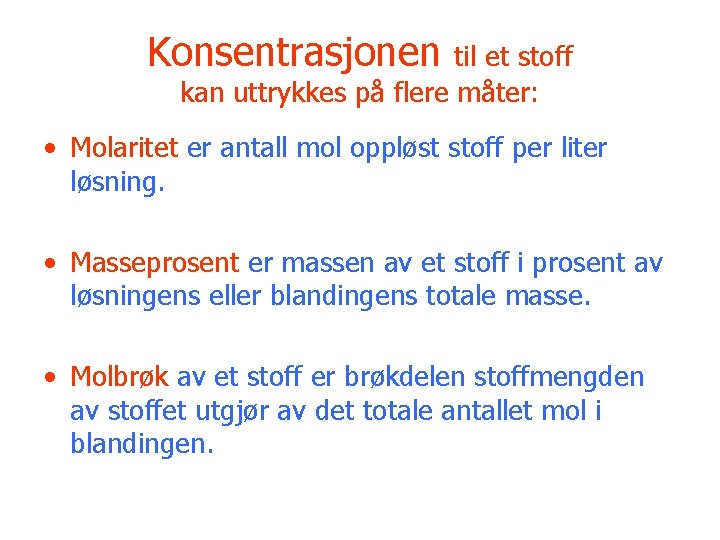 Konsentrasjonen til et stoff kan uttrykkes på flere måter:

• Molaritet er antall mol oppløst stoff per liter løsning.

• Masseprosent er massen av et stoff i prosent av løsningens eller blandingens totale masse.

• Molbrøk av et stoff er brøkdelen stoffmengden av stoffet utgjør av det totale antallet mol i blandingen.